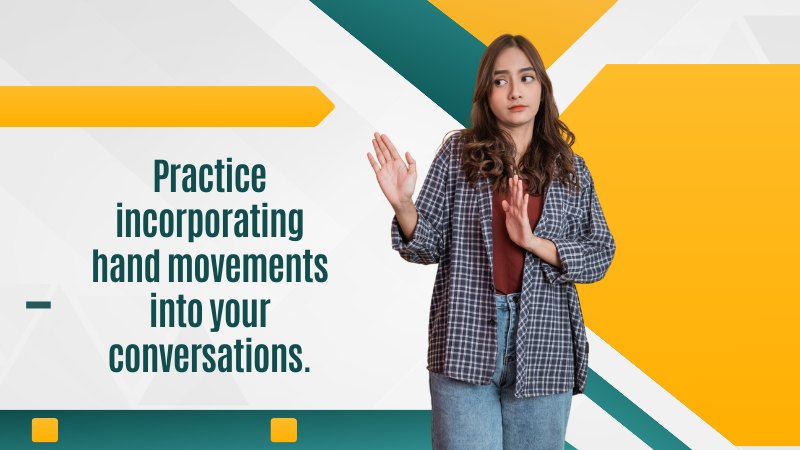 Practice incorporating hand movements into your conversations.